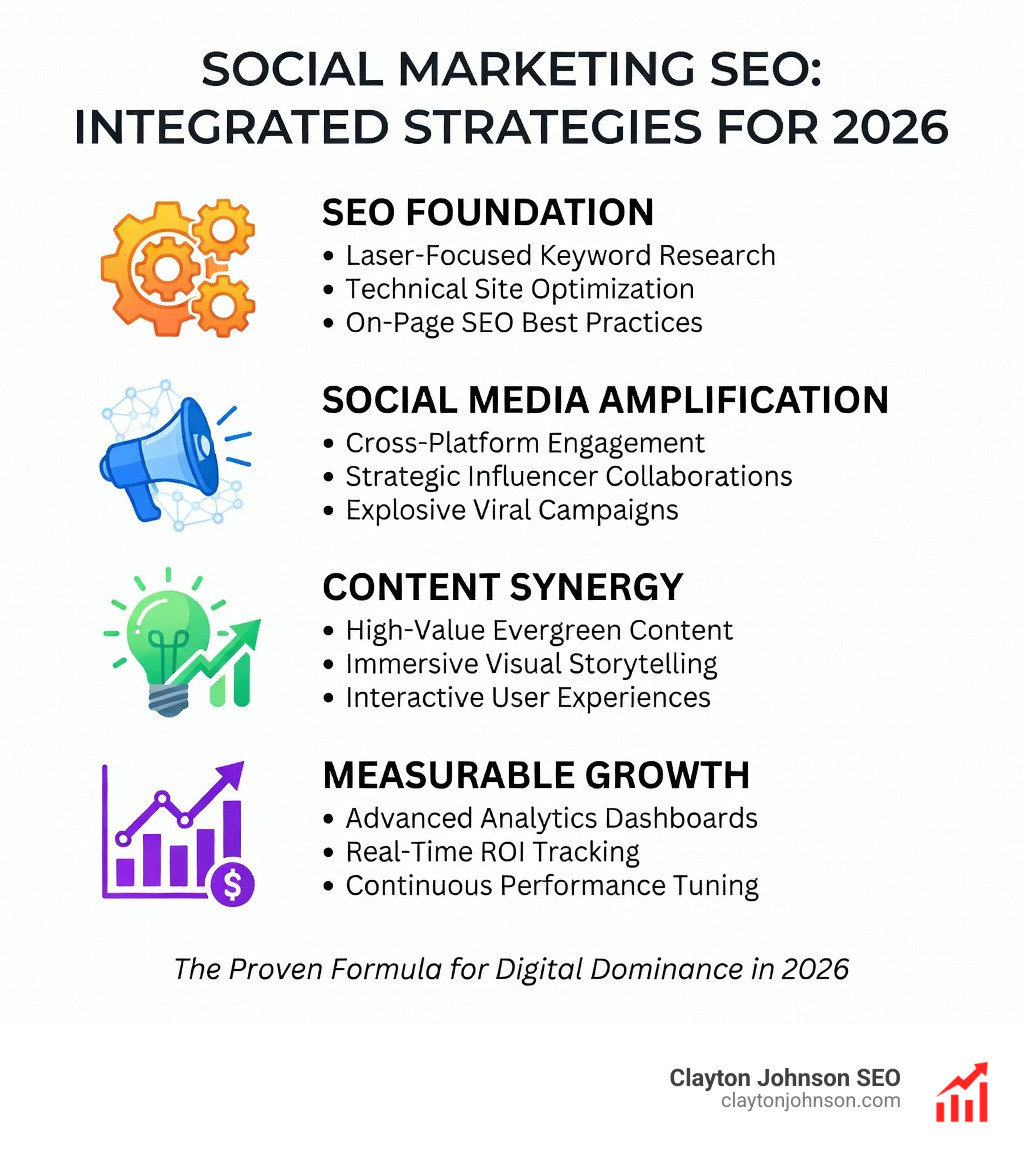 SOCIAL MARKETING SEO: INTEGRATED STRATEGIES FOR 2026

SEO FOUNDATION
• Laser-Focused Keyword Research
• Technical Site Optimization
• On-Page SEO Best Practices

SOCIAL MEDIA AMPLIFICATION
• Cross-Platform Engagement
• Strategic Influencer Collaborations
• Explosive Viral Campaigns

CONTENT SYNERGY
• High-Value Evergreen Content
• Immersive Visual Storytelling
• Interactive User Experiences

MEASURABLE GROWTH
• Advanced Analytics Dashboards
• Real-Time ROI Tracking
• Continuous Performance Tuning

The Proven Formula for Digital Dominance in 2026

Clayton Johnson SEO
claytonjohnson.com